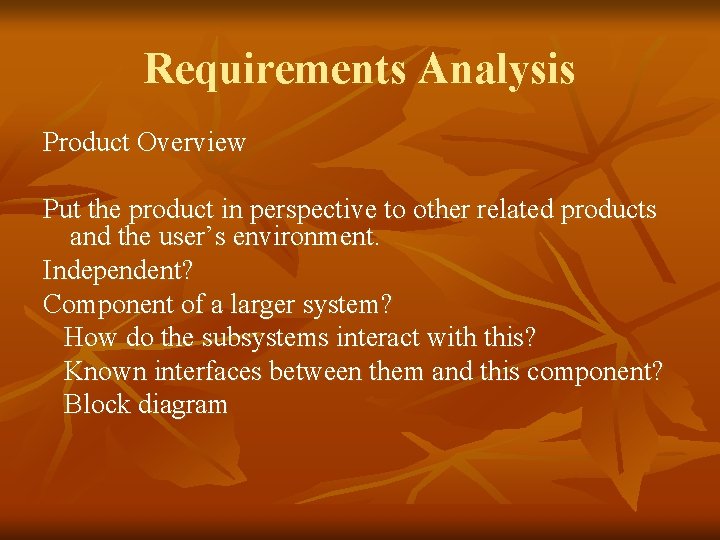 Requirements Analysis

Product Overview

Put the product in perspective to other related products and the user’s environment.

Independent?

Component of a larger system?

How do the subsystems interact with this?

Known interfaces between them and this component?

Block diagram